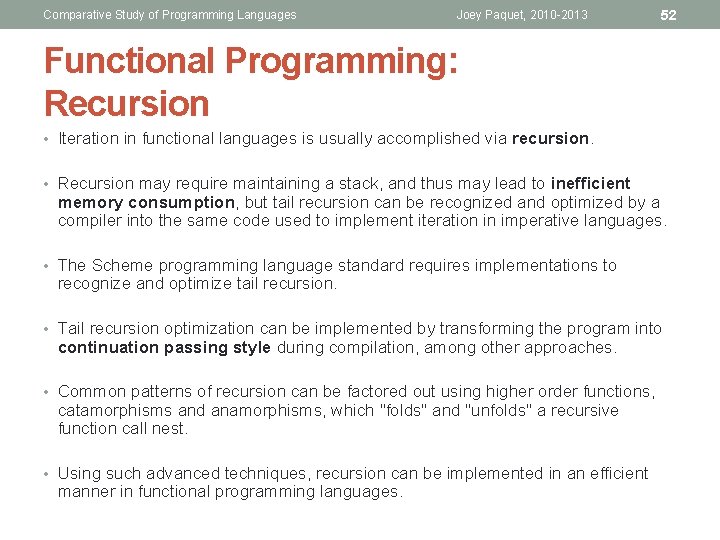 Comparative Study of Programming Languages Joey Paquet, 2010-2013 52

Functional Programming: Recursion

• Iteration in functional languages is usually accomplished via recursion.

• Recursion may require maintaining a stack, and thus may lead to inefficient memory consumption, but tail recursion can be recognized and optimized by a compiler into the same code used to implement iteration in imperative languages.

• The Scheme programming language standard requires implementations to recognize and optimize tail recursion.

• Tail recursion optimization can be implemented by transforming the program into continuation passing style during compilation, among other approaches.

• Common patterns of recursion can be factored out using higher order functions, catamorphisms and anamorphisms, which "folds" and "unfolds" a recursive function call nest.

• Using such advanced techniques, recursion can be implemented in an efficient manner in functional programming languages.